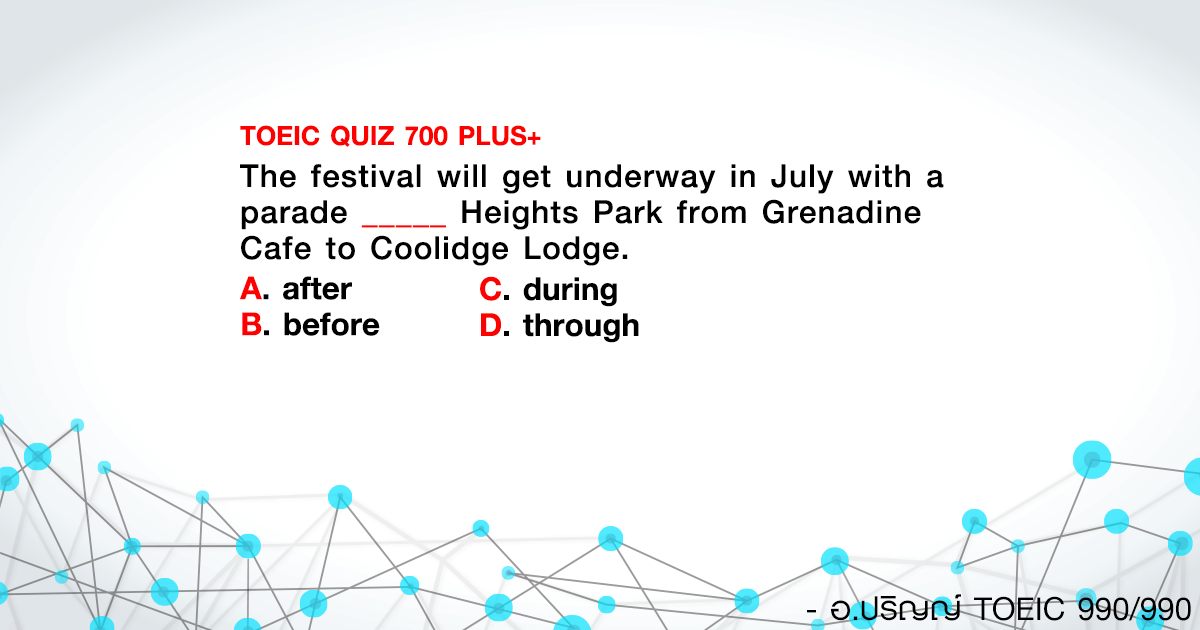 TOEIC QUIZ 700 PLUS+

The festival will get underway in July with a parade _____ Heights Park from Grenadine Cafe to Coolidge Lodge.

A. after
B. before
C. during
D. through

- อ.ปริญญ์ TOEIC 990/990